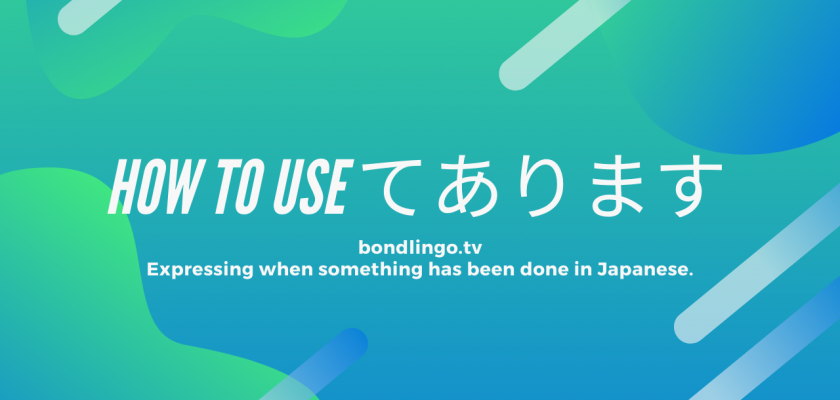 HOW TO USE てあります

bondlingo.tv
Expressing when something has been done in Japanese.